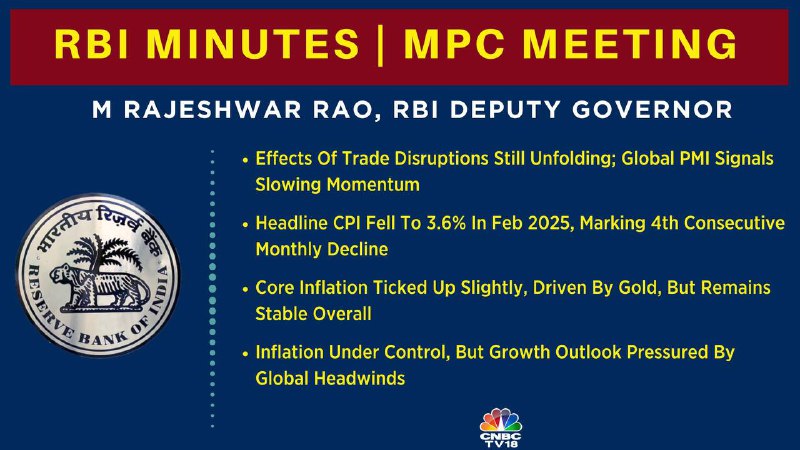 RBI MINUTES | MPC MEETING

M RAJESHWAR RAO, RBI DEPUTY GOVERNOR

भारतीय रिज़र्व बैंक
RESERVE BANK OF INDIA

• Effects Of Trade Disruptions Still Unfolding; Global PMI Signals Slowing Momentum

• Headline CPI Fell To 3.6% In Feb 2025, Marking 4th Consecutive Monthly Decline

• Core Inflation Ticked Up Slightly, Driven By Gold, But Remains Stable Overall

• Inflation Under Control, But Growth Outlook Pressured By Global Headwinds

CNBC TV18